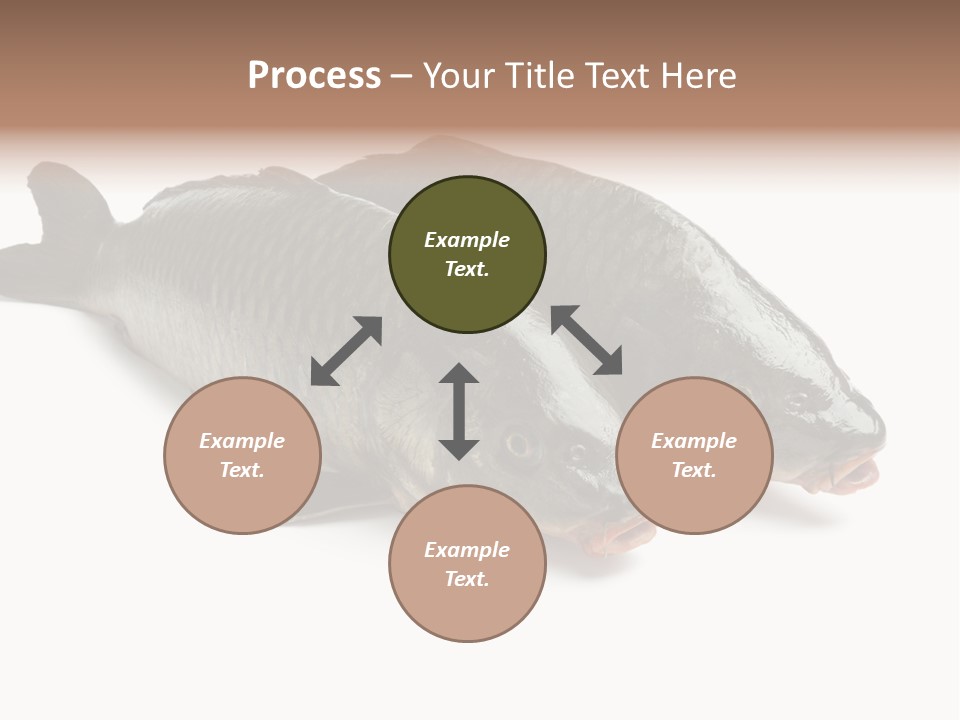 Process – Your Title Text Here

Example Text.

Example Text.

Example Text.

Example Text.